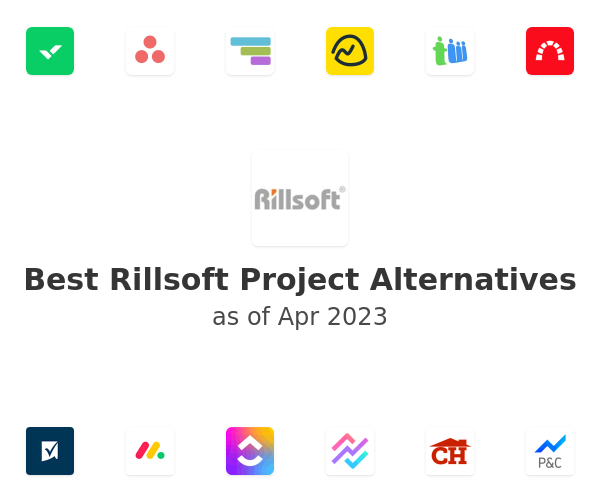 Rillsoft®

Best Rillsoft Project Alternatives
as of Apr 2023

CH

P&C